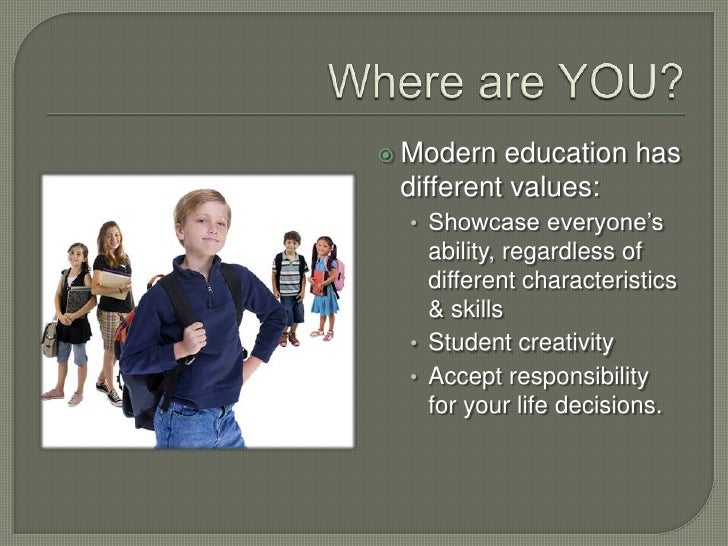 Where are YOU?

Modern education has different values:

• Showcase everyone's ability, regardless of different characteristics & skills
• Student creativity
• Accept responsibility for your life decisions.